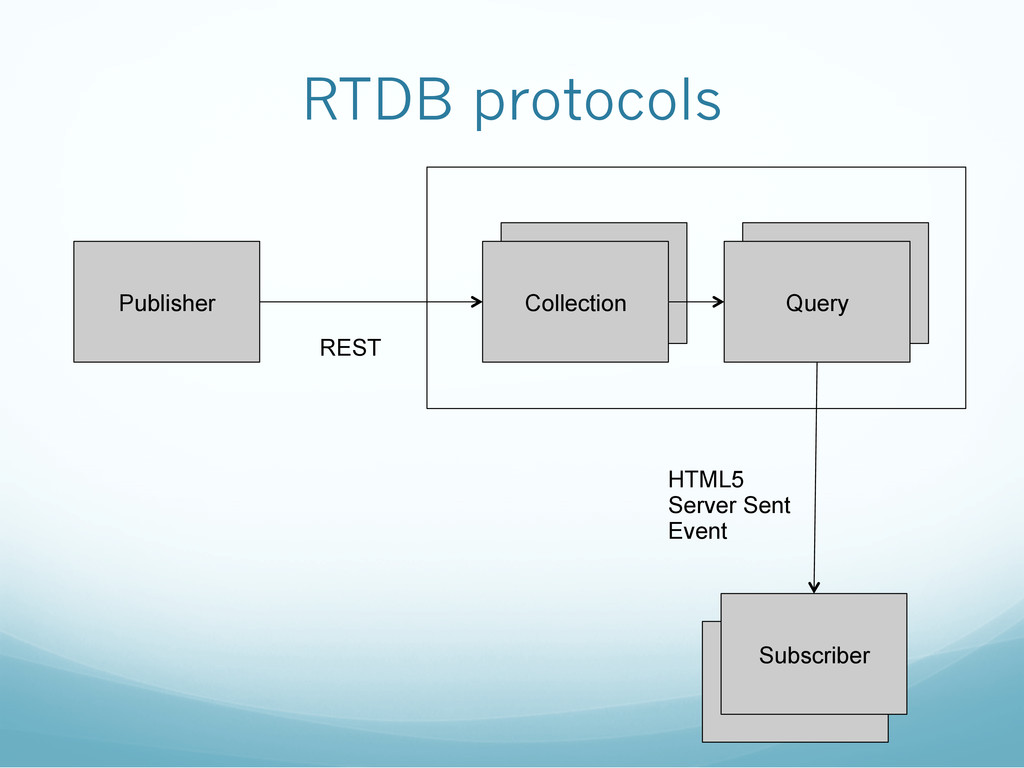 RTDB protocols

Publisher

REST

Collection

Query

HTML5
Server Sent
Event

Subscriber